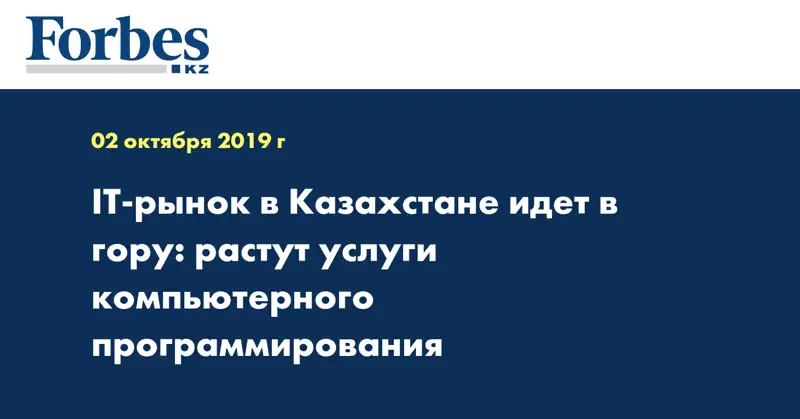 Forbes
KZ

02 октября 2019 г

IT-рынок в Казахстане идет в гору: растут услуги компьютерного программирования